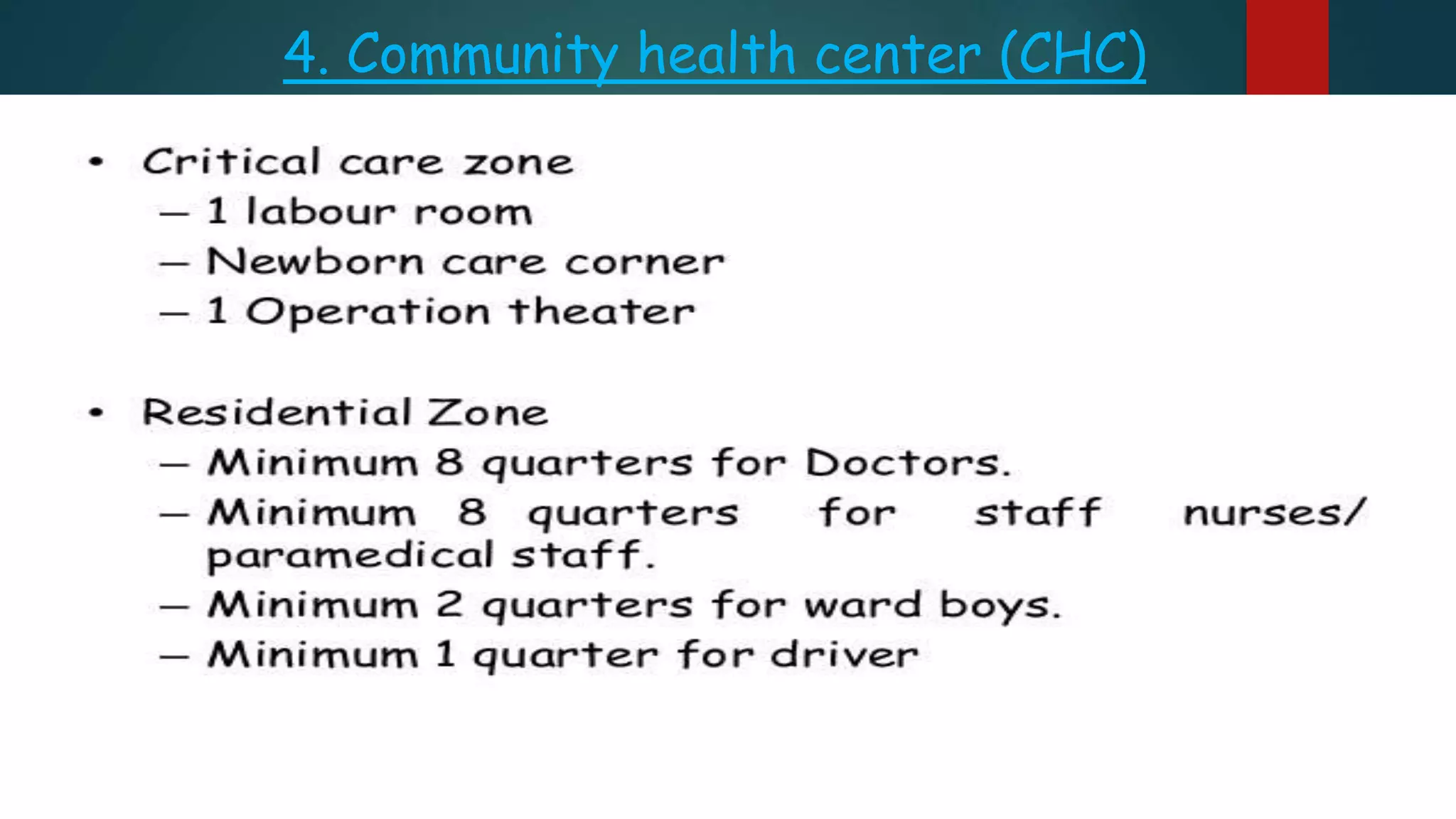 4. Community health center (CHC)

• Critical care zone
– 1 labour room
– Newborn care corner
– 1 Operation theater

• Residential Zone
– Minimum 8 quarters for Doctors.
– Minimum 8 quarters for staff nurses/ paramedical staff.
– Minimum 2 quarters for ward boys.
– Minimum 1 quarter for driver